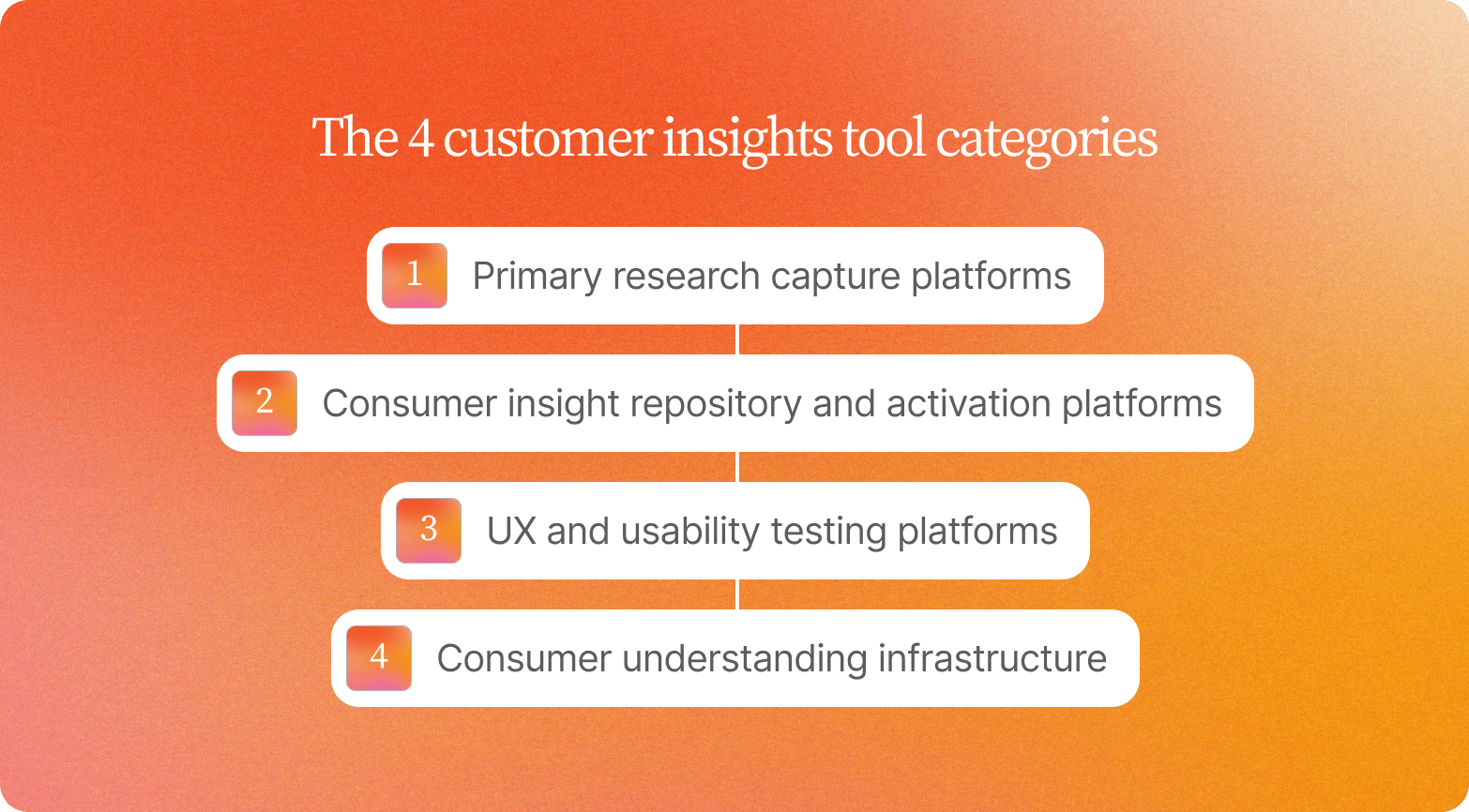 The 4 customer insights tool categories

1 Primary research capture platforms

2 Consumer insight repository and activation platforms

3 UX and usability testing platforms

4 Consumer understanding infrastructure